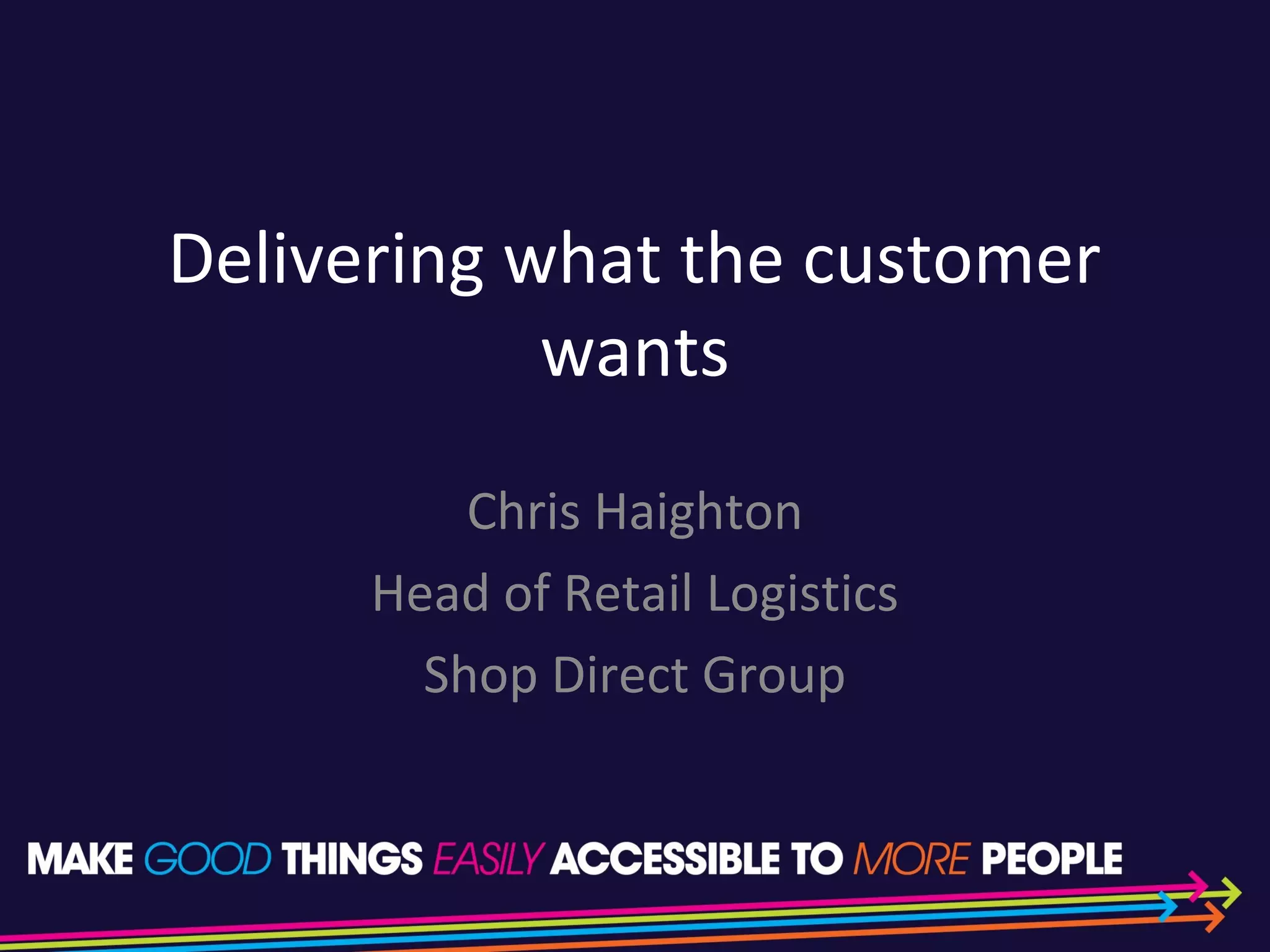 Delivering what the customer wants

Chris Haighton

Head of Retail Logistics

Shop Direct Group

MAKE GOOD THINGS EASILY ACCESSIBLE TO MORE PEOPLE